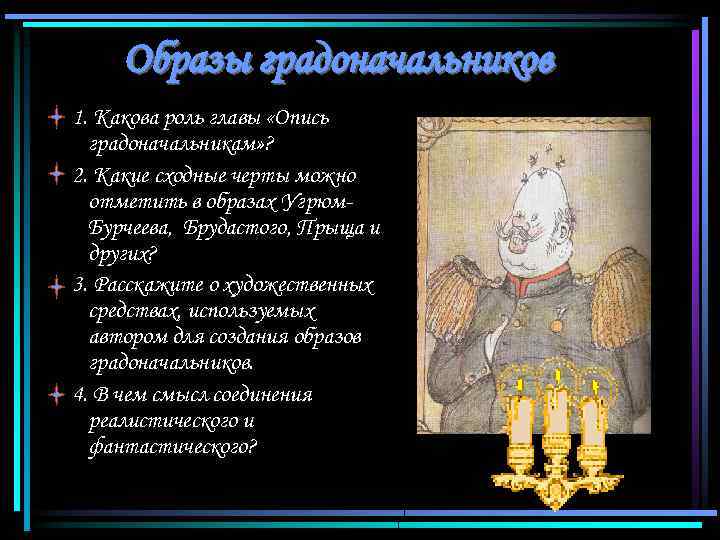 Образы градоначальников

1. Какова роль главы «Опись градоначальникам»?

2. Какие сходные черты можно отметить в образах Угрюм-Бурчеева, Брудастого, Прыща и других?

3. Расскажите о художественных средствах, используемых автором для создания образов градоначальников.

4. В чем смысл соединения реалистического и фантастического?